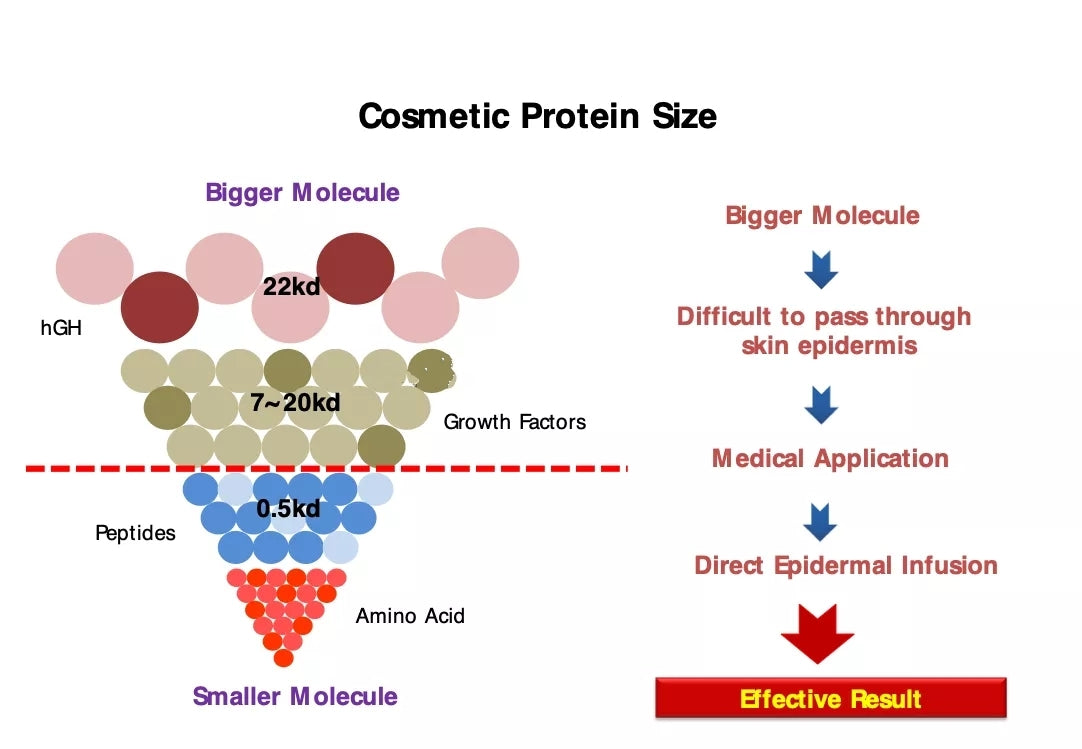 Cosmetic Protein Size

Bigger Molecule

22kd

hGH

7~20kd

Growth Factors

0.5kd

Peptides

Amino Acid

Smaller Molecule

Bigger Molecule

Difficult to pass through skin epidermis

Medical Application

Direct Epidermal Infusion

Effective Result